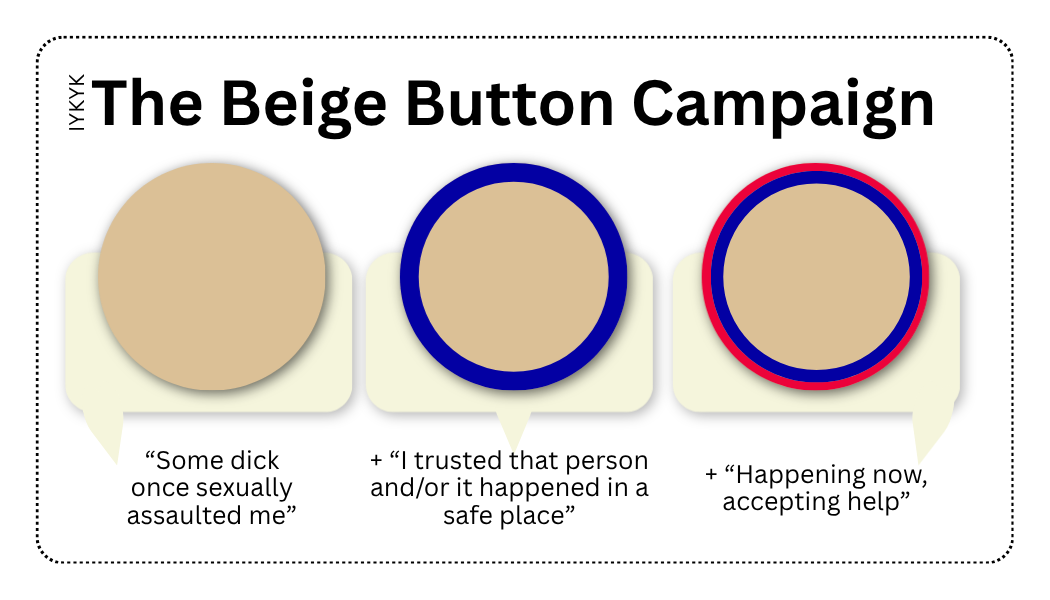 IYKYK The Beige Button Campaign

“Some dick once sexually assaulted me”

+ “I trusted that person and/or it happened in a safe place”

+ “Happening now, accepting help”